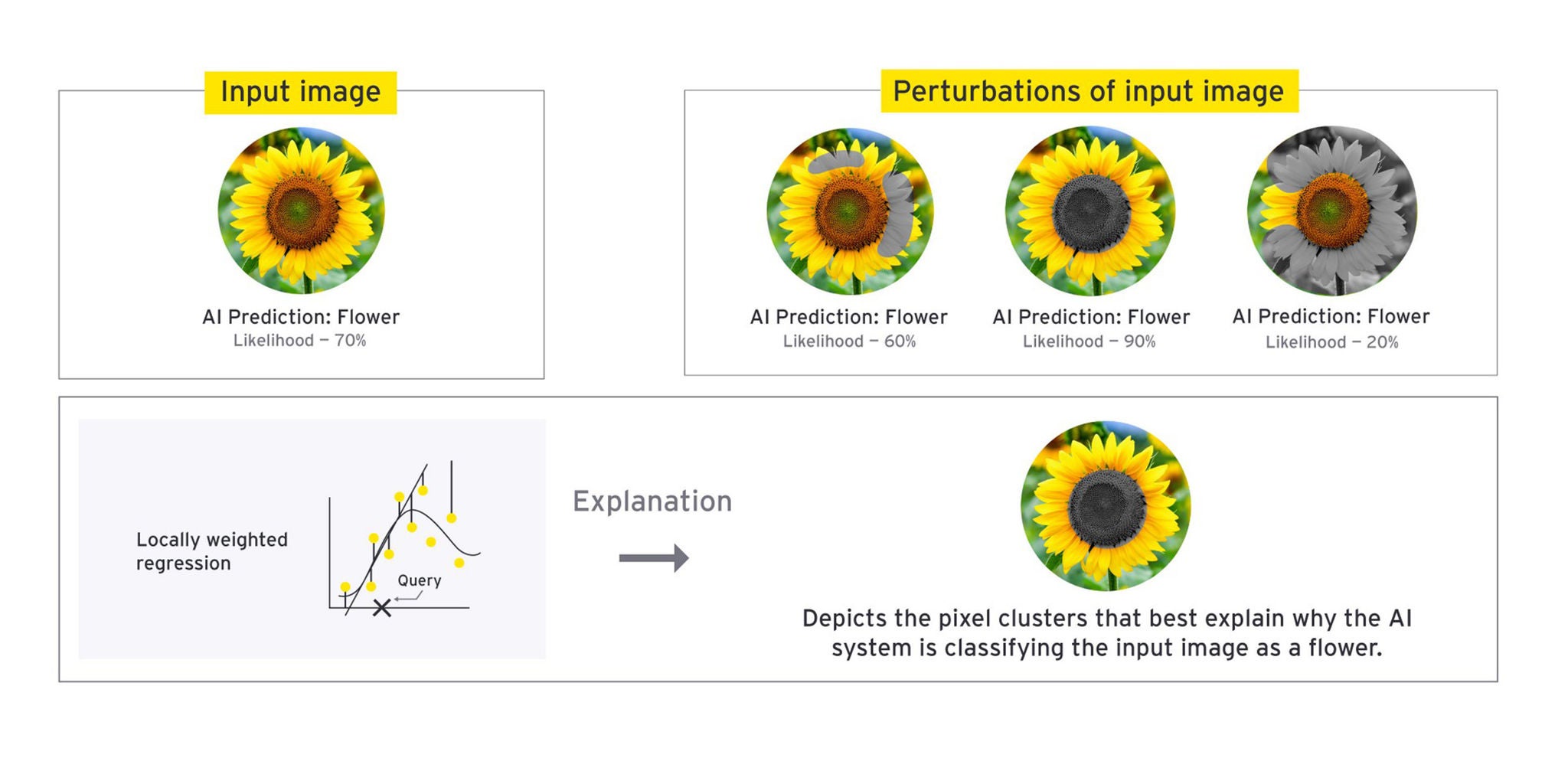 Input image

AI Prediction: Flower
Likelihood – 70%

Perturbations of input image

AI Prediction: Flower
Likelihood – 60%

AI Prediction: Flower
Likelihood – 90%

AI Prediction: Flower
Likelihood – 20%

Locally weighted regression

Query

Explanation

Depicts the pixel clusters that best explain why the AI system is classifying the input image as a flower.